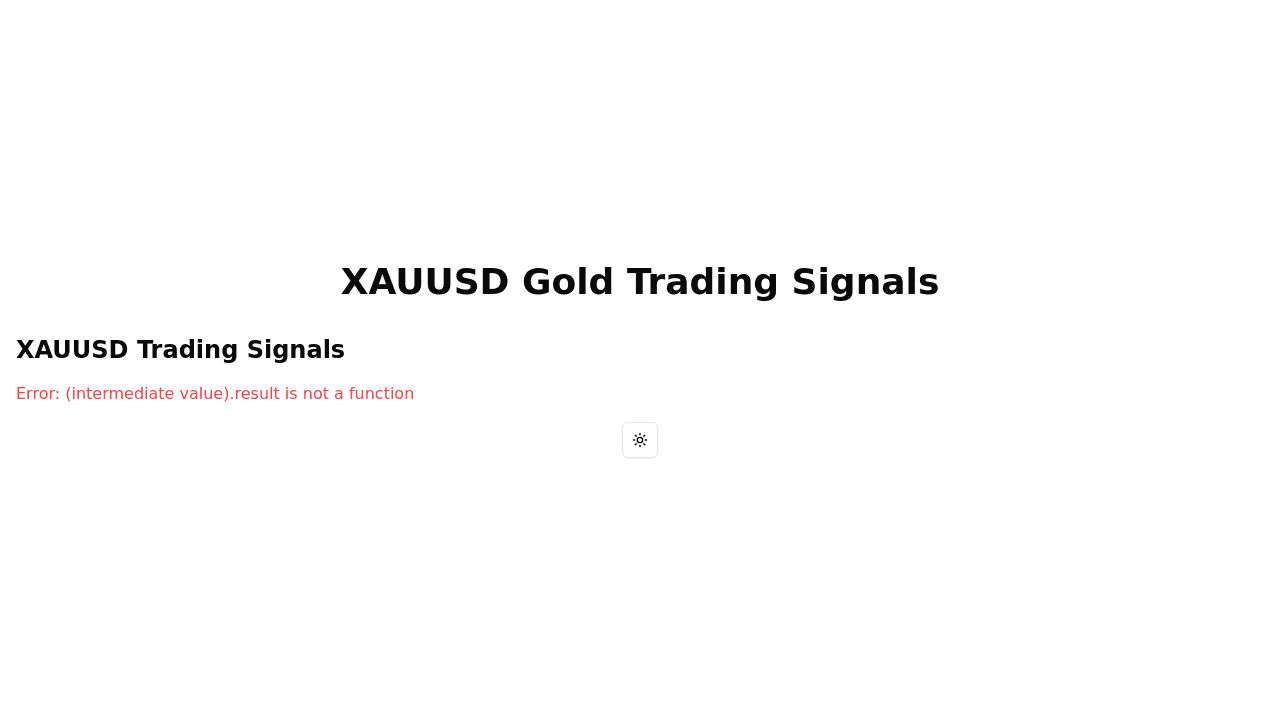 XAUUSD Gold Trading Signals

XAUUSD Trading Signals

Error: (intermediate value).result is not a function